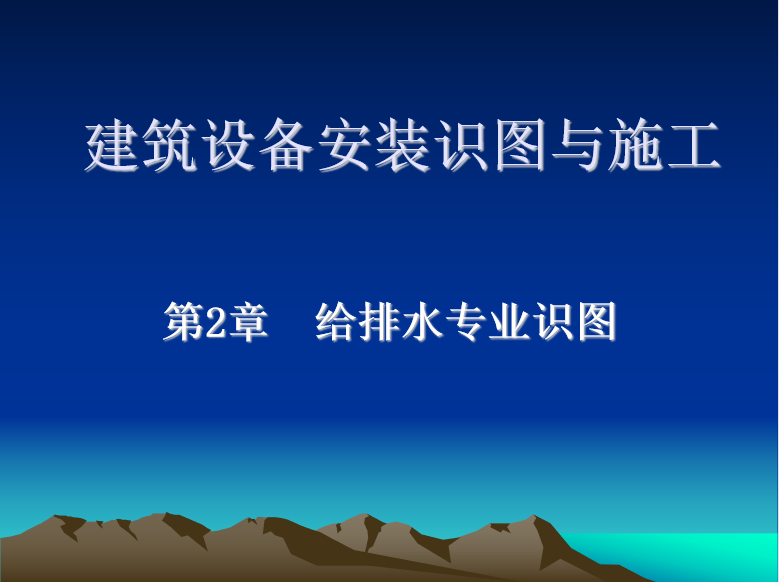 建筑设备安装识图与施工

第2章　给排水专业识图